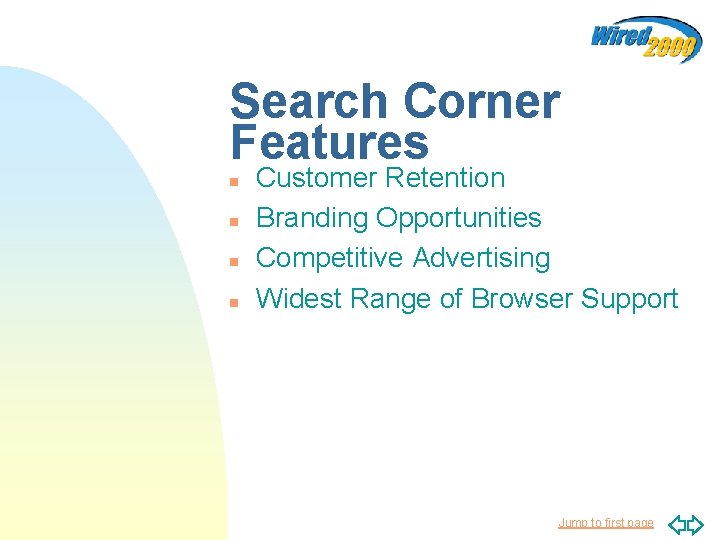 Wired 2000

Search Corner Features

- Customer Retention
- Branding Opportunities
- Competitive Advertising
- Widest Range of Browser Support

Jump to first page